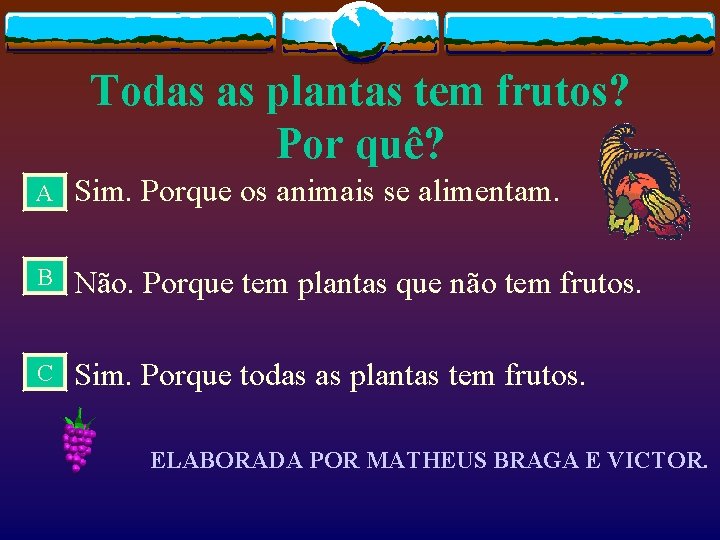 Todas as plantas tem frutos?
Por quê?

A Sim. Porque os animais se alimentam.

B Não. Porque tem plantas que não tem frutos.

C Sim. Porque todas as plantas tem frutos.

ELABORADA POR MATHEUS BRAGA E VICTOR.